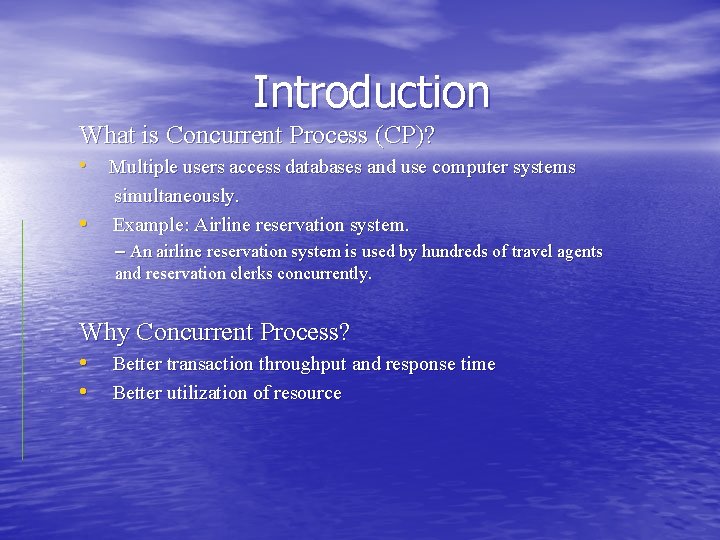 Introduction

What is Concurrent Process (CP)?

• Multiple users access databases and use computer systems simultaneously.

• Example: Airline reservation system.

– An airline reservation system is used by hundreds of travel agents and reservation clerks concurrently.

Why Concurrent Process?

• Better transaction throughput and response time

• Better utilization of resource